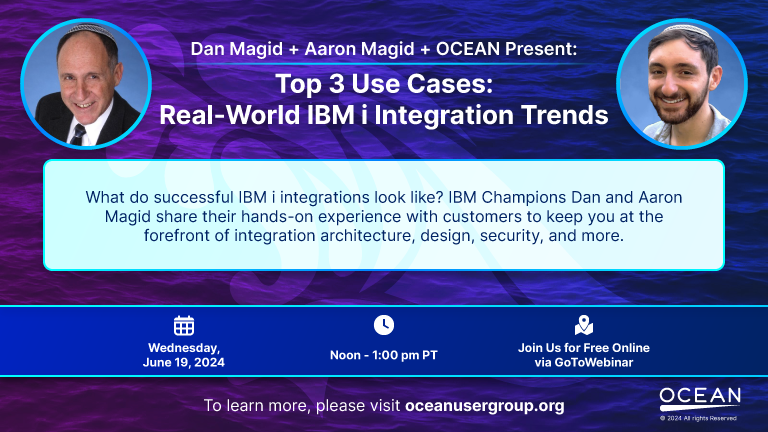 Dan Magid + Aaron Magid + OCEAN Present:

Top 3 Use Cases: Real-World IBM i Integration Trends

What do successful IBM i integrations look like? IBM Champions Dan and Aaron Magid share their hands-on experience with customers to keep you at the forefront of integration architecture, design, security, and more.

Wednesday, June 19, 2024

Noon - 1:00 pm PT

Join Us for Free Online via GoToWebinar

To learn more, please visit oceanusergroup.org

OCEAN

© 2024 All rights Reserved